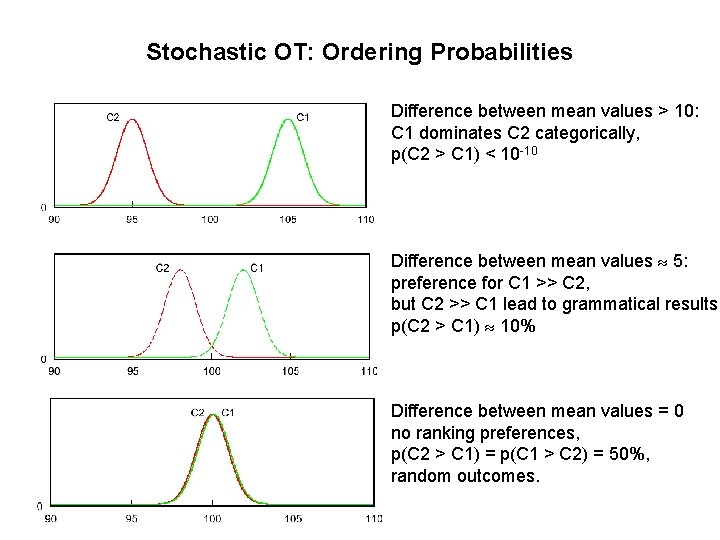 Stochastic OT: Ordering Probabilities

C2

C1

0

90

95

100

105

110

Difference between mean values > 10:
C1 dominates C2 categorically,
p(C2 > C1) < $10^{-10}$

C2

C1

0

90

95

100

105

110

Difference between mean values ≈ 5:
preference for C1 >> C2,
but C2 >> C1 lead to grammatical results
p(C2 > C1) ≈ 10%

C2

C1

0

90

95

100

105

110

Difference between mean values = 0
no ranking preferences,
p(C2 > C1) = p(C1 > C2) = 50%,
random outcomes.